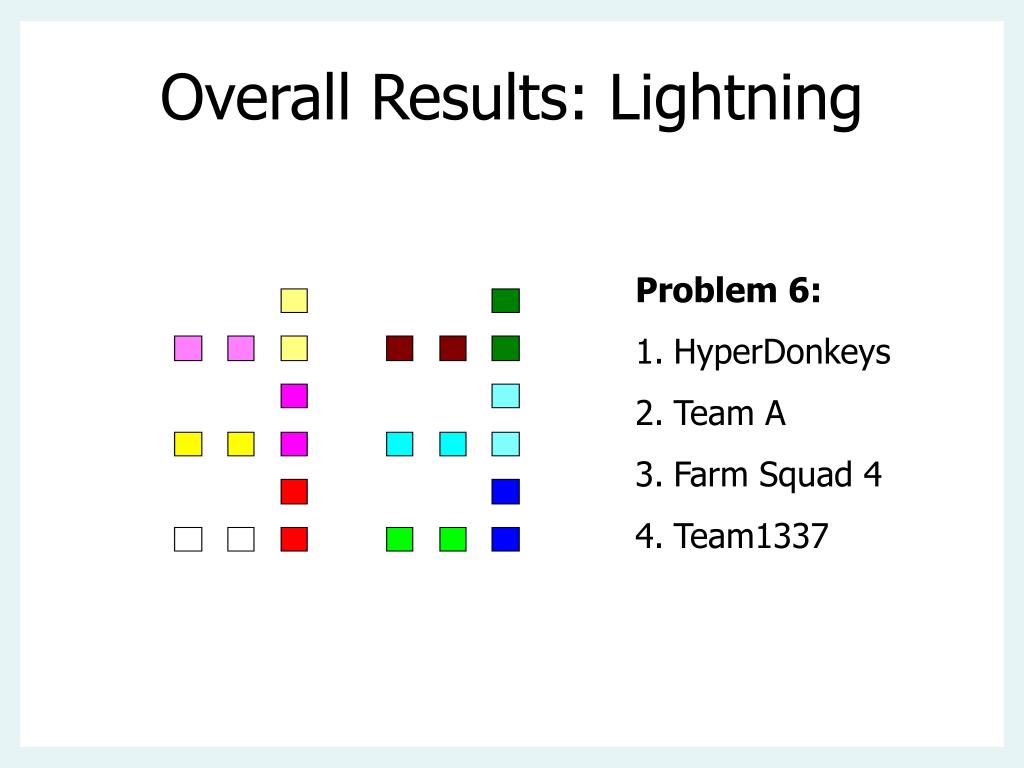 Overall Results: Lightning

Problem 6:

1. HyperDonkeys

2. Team A

3. Farm Squad 4

4. Team1337